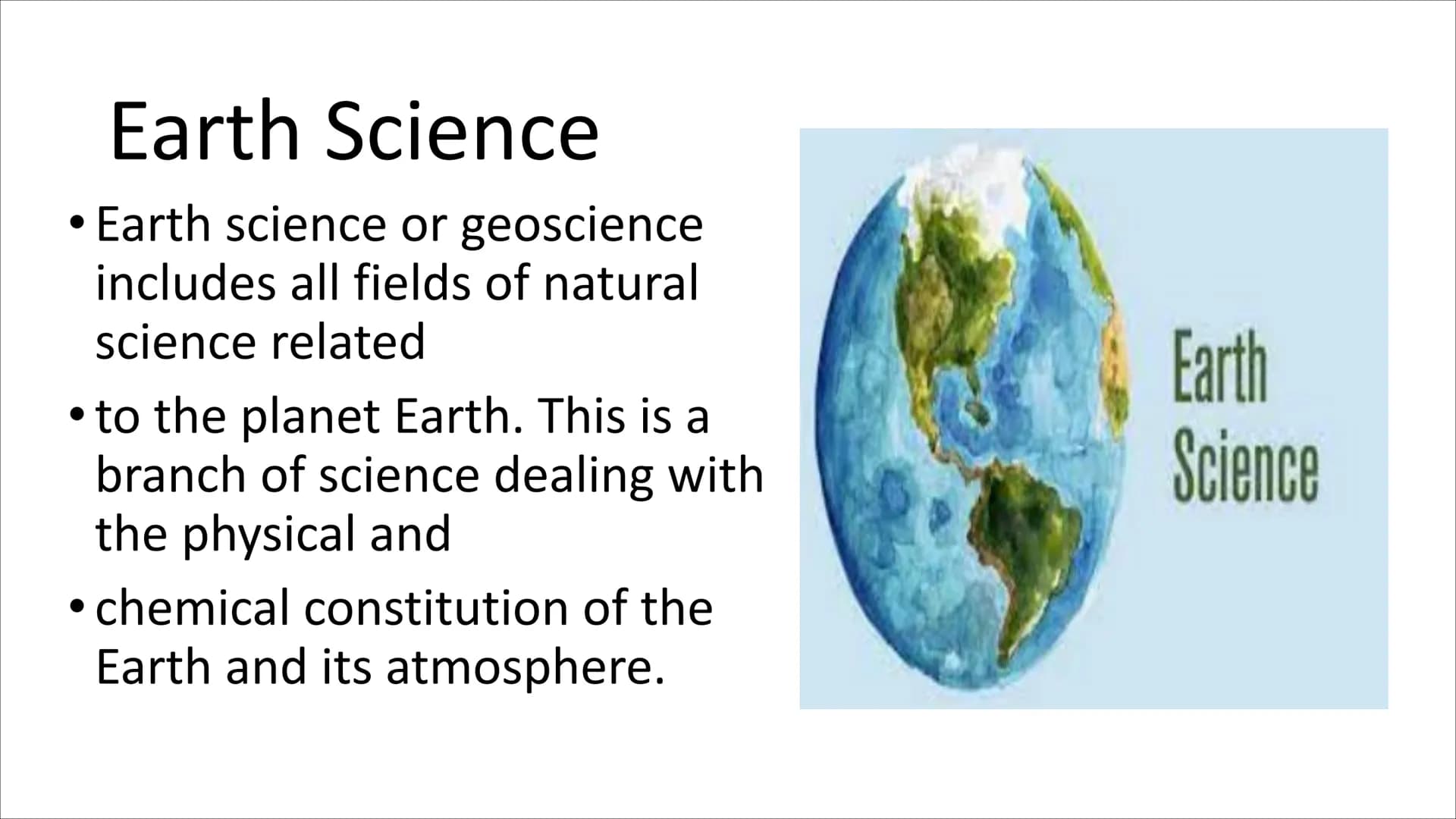 Earth Science

• Earth science or geoscience includes all fields of natural science related

• to the planet Earth. This is a branch of science dealing with the physical and

• chemical constitution of the Earth and its atmosphere.

Earth Science